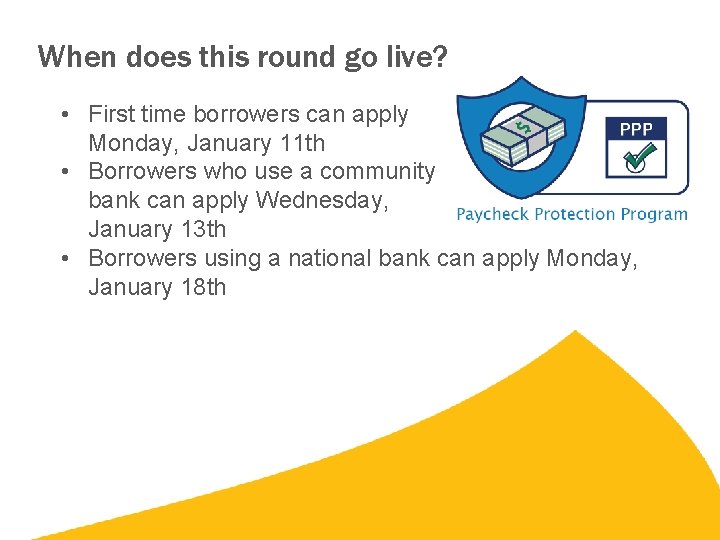 When does this round go live?

• First time borrowers can apply Monday, January 11th
• Borrowers who use a community bank can apply Wednesday, January 13th
• Borrowers using a national bank can apply Monday, January 18th

$
PPP
Paycheck Protection Program